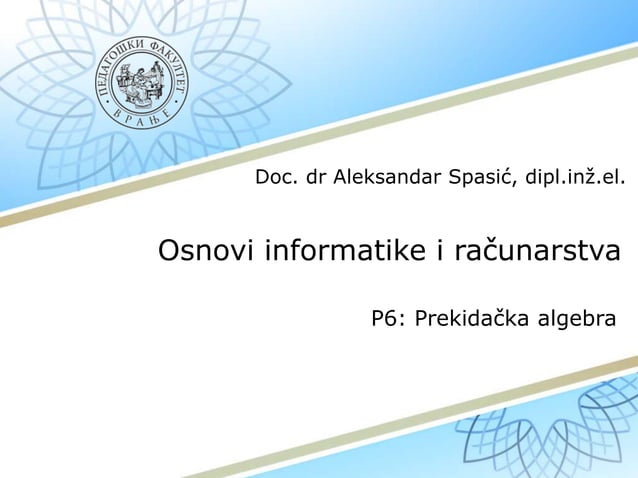 ПЕДАГОШКИ ФАКУЛТЕТ
ВРАЊЕ

Doc. dr Aleksandar Spasić, dipl.inž.el.

Osnovi informatike i računarstva

P6: Prekidačka algebra